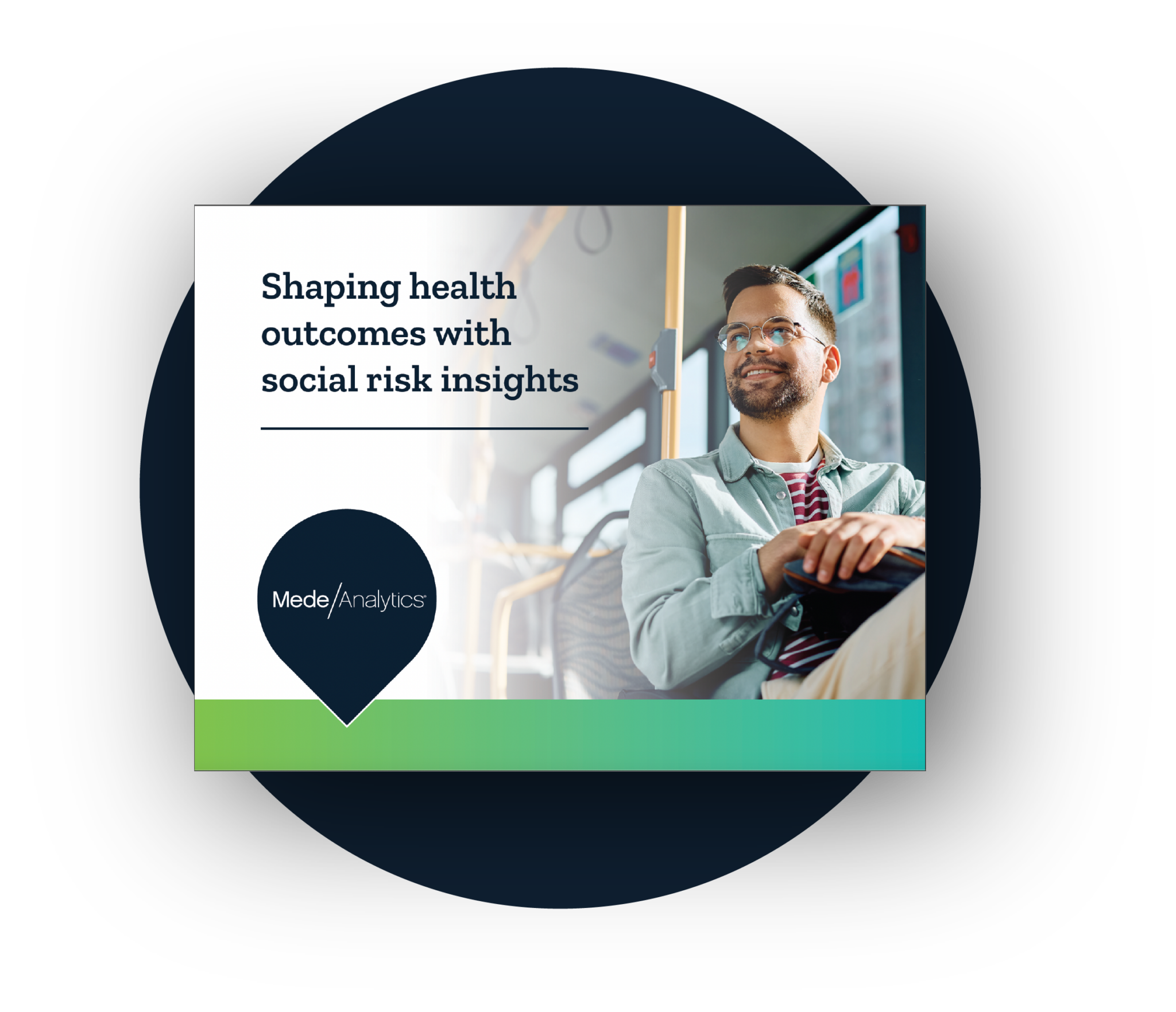 Shaping health outcomes with social risk insights

Mede/Analytics